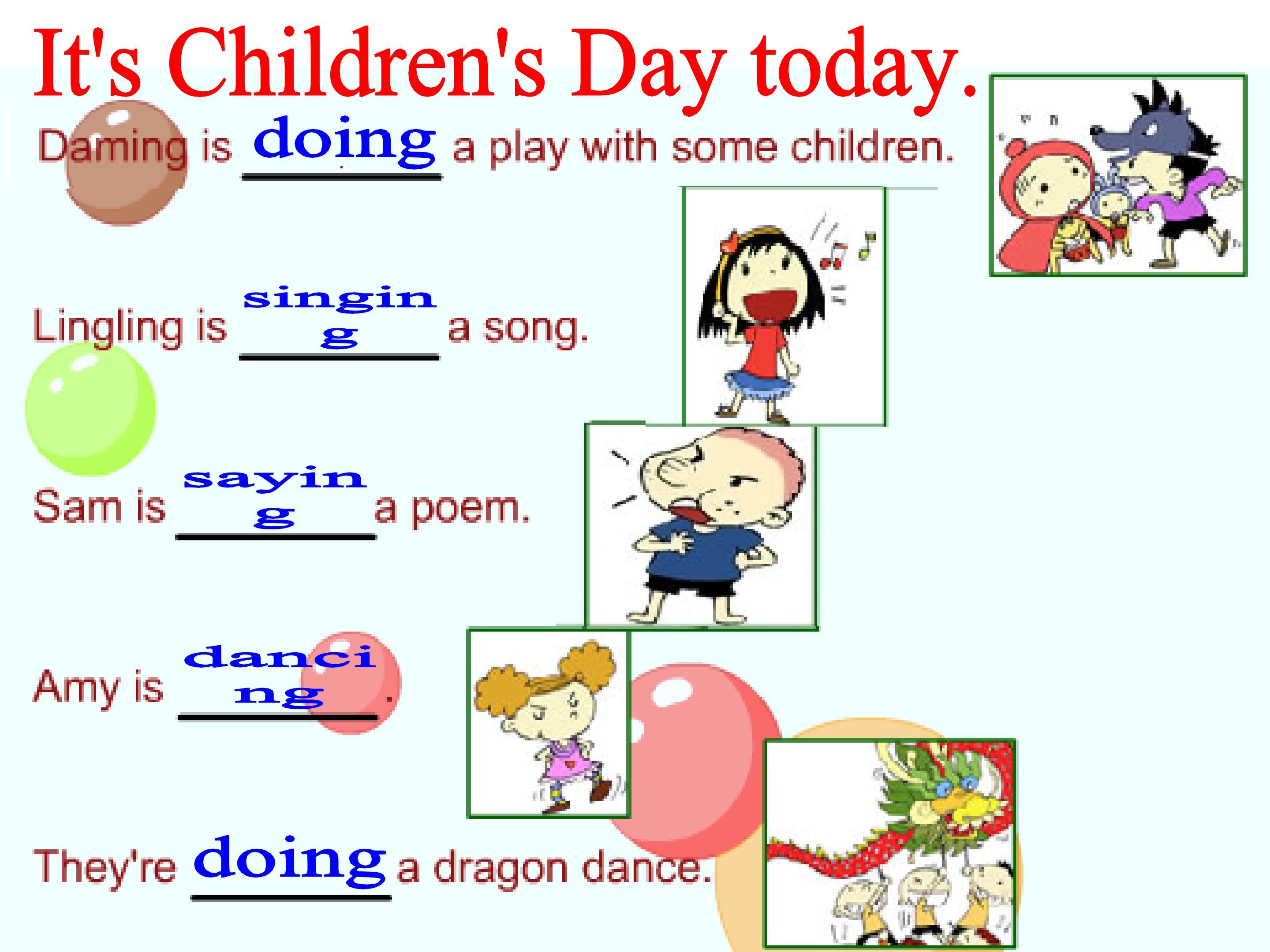 It's Children's Day today.

Daming is doing a play with some children.

Lingling is singing a song.

Sam is saying a poem.

Amy is dancing.

They're doing a dragon dance.